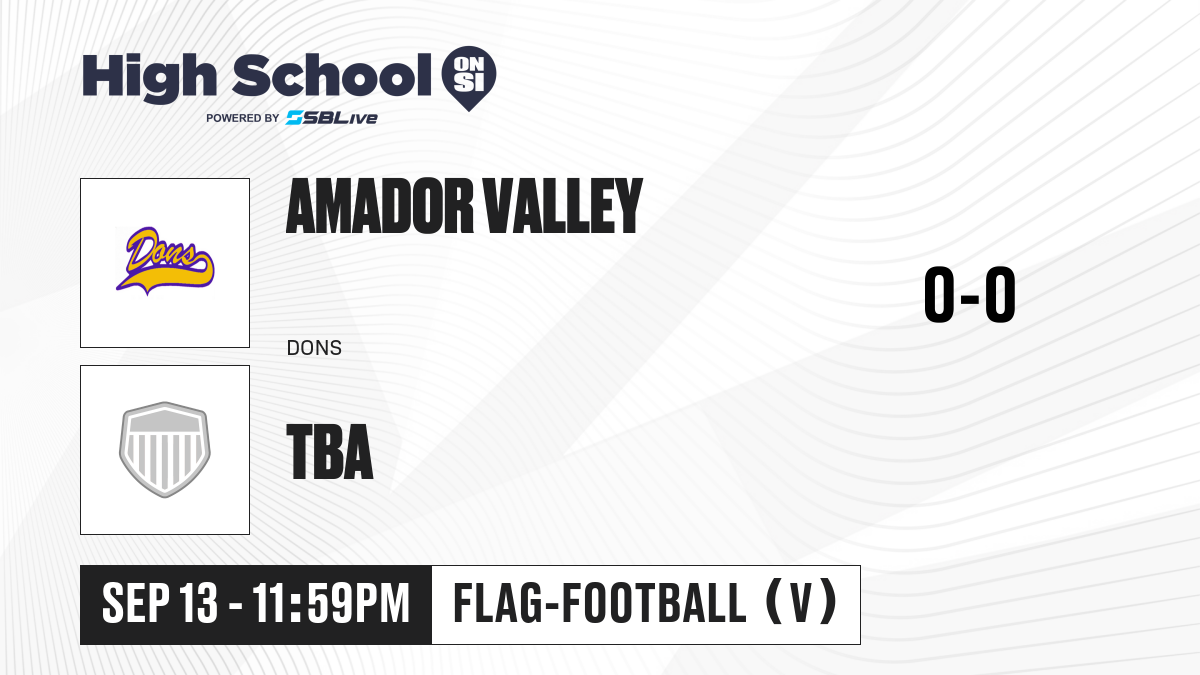 High School ON SI
POWERED BY SBLive

Dons

AMADOR VALLEY

DONS

0-0

TBA

SEP 13 - 11:59PM

FLAG-FOOTBALL (V)